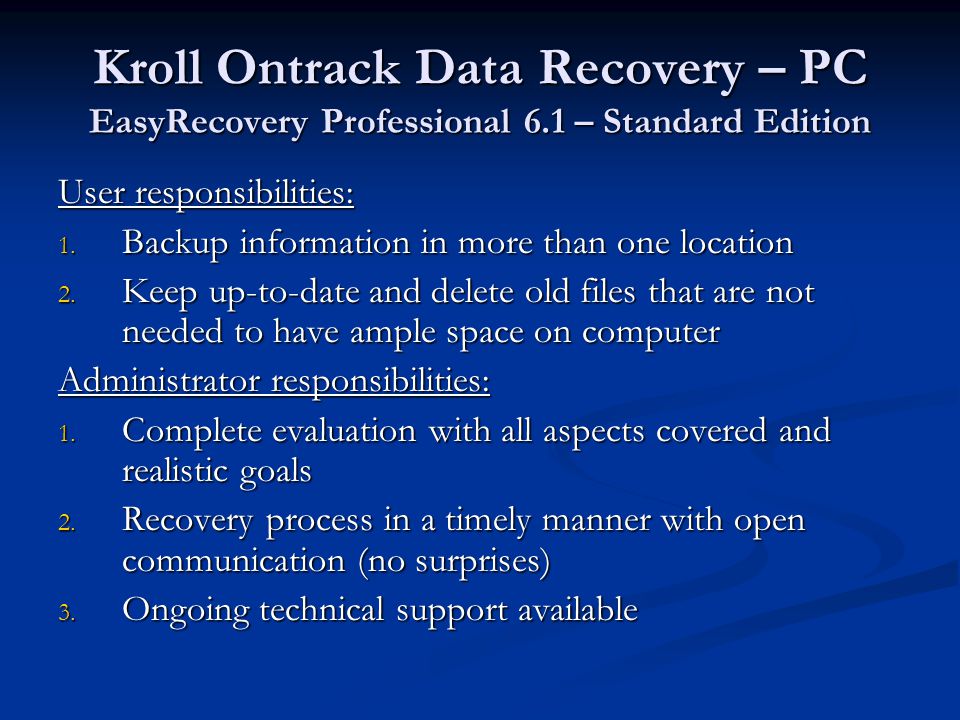 Kroll Ontrack Data Recovery – PC
EasyRecovery Professional 6.1 – Standard Edition

User responsibilities:
1. Backup information in more than one location
2. Keep up-to-date and delete old files that are not needed to have ample space on computer

Administrator responsibilities:
1. Complete evaluation with all aspects covered and realistic goals
2. Recovery process in a timely manner with open communication (no surprises)
3. Ongoing technical support available